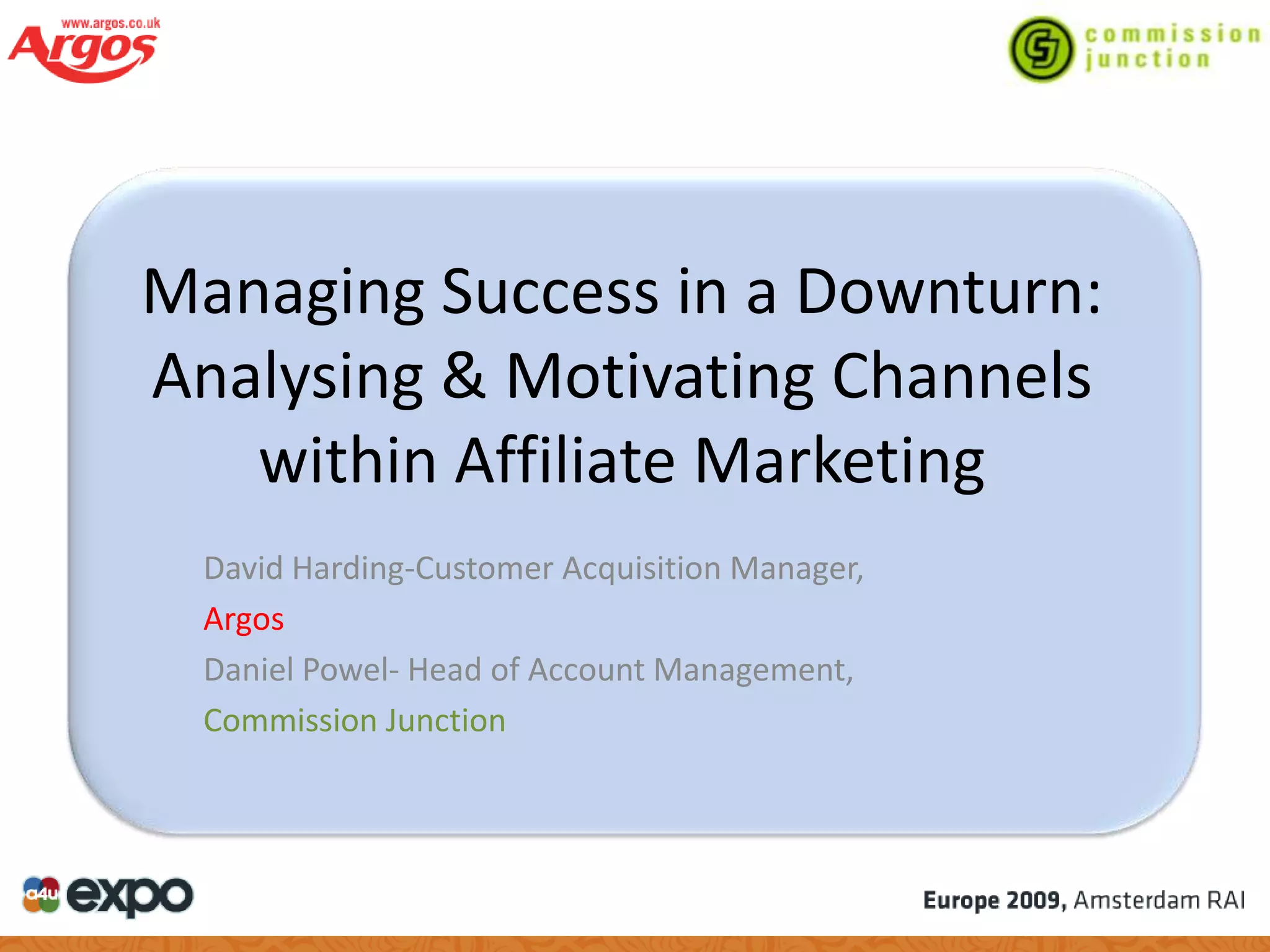 www.argos.co.uk
Argos

commission junction

Managing Success in a Downturn: Analysing & Motivating Channels within Affiliate Marketing

David Harding-Customer Acquisition Manager,
Argos
Daniel Powel- Head of Account Management,
Commission Junction

a4u expo

Europe 2009, Amsterdam RAI